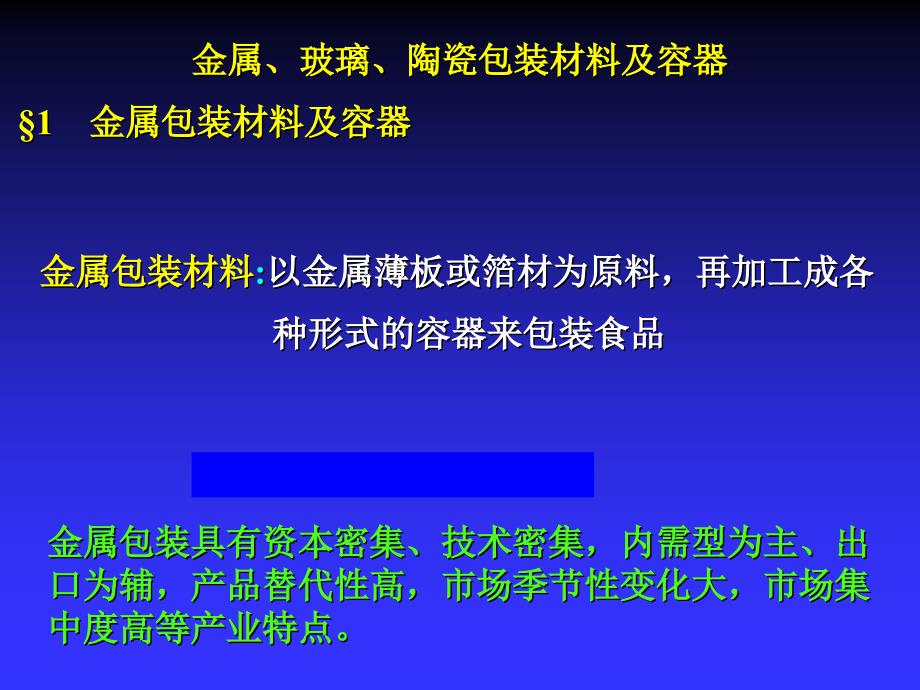 金属、玻璃、陶瓷包装材料及容器

§1　金属包装材料及容器

金属包装材料:以金属薄板或箔材为原料，再加工成各种形式的容器来包装食品

金属包装具有资本密集、技术密集，内需型为主、出口为辅，产品替代性高，市场季节性变化大，市场集中度高等产业特点。